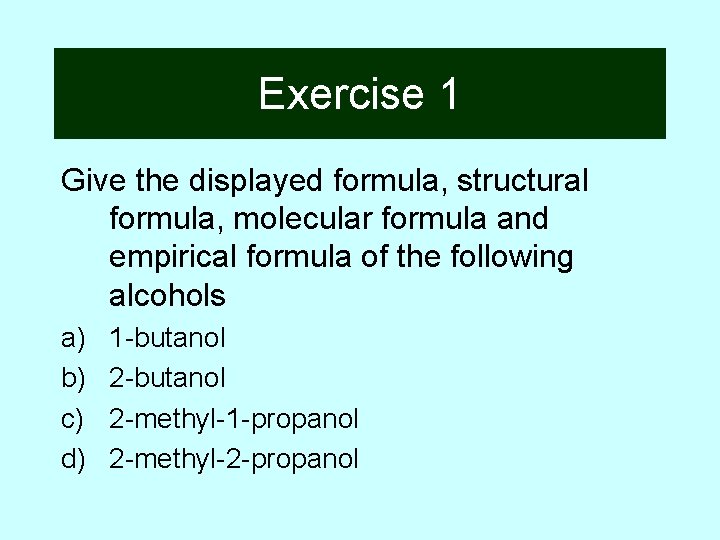 Exercise 1

Give the displayed formula, structural formula, molecular formula and empirical formula of the following alcohols

a) 1-butanol
b) 2-butanol
c) 2-methyl-1-propanol
d) 2-methyl-2-propanol